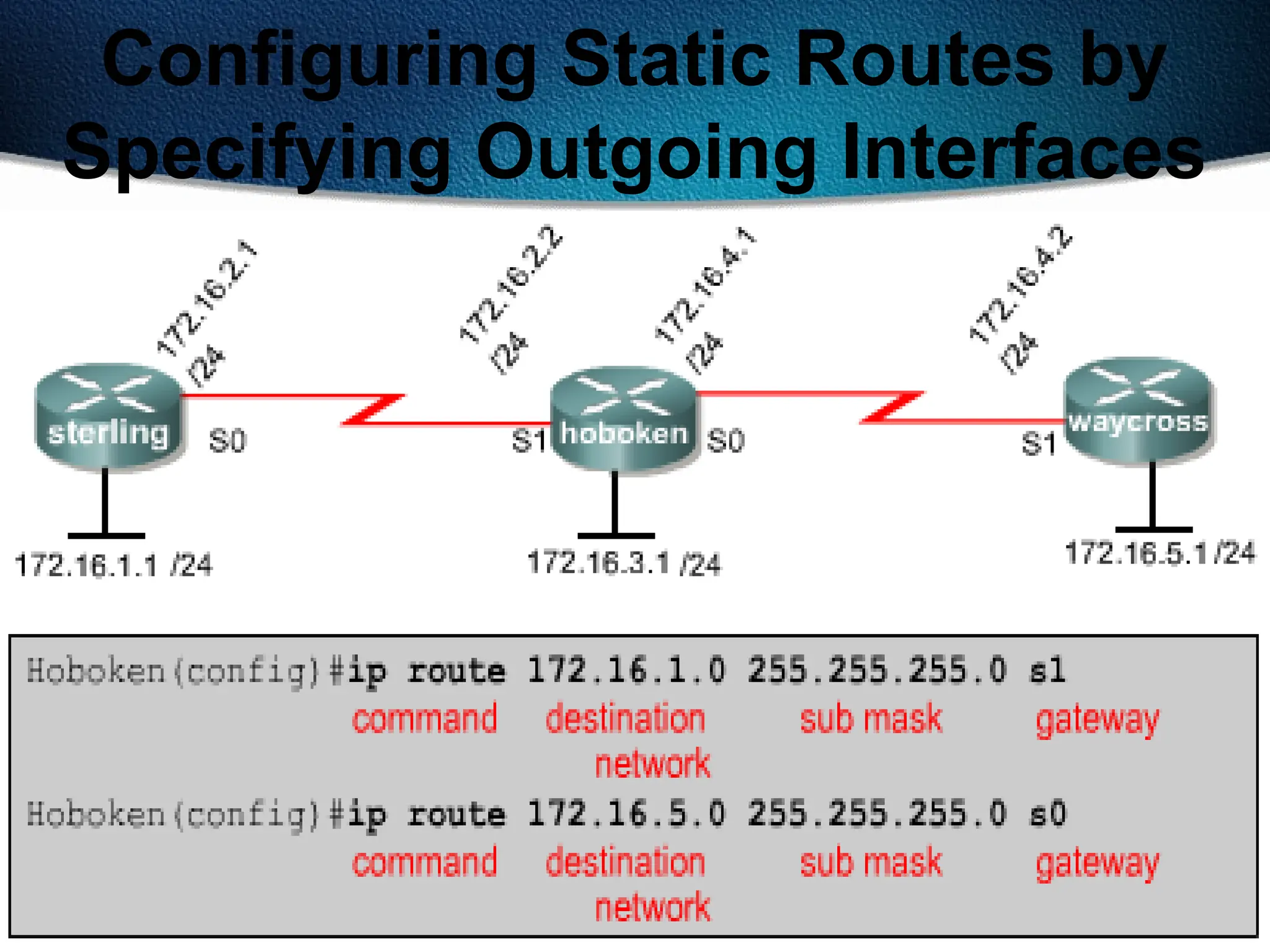 Configuring Static Routes by Specifying Outgoing Interfaces

172.16.2.1 /24

172.16.2.2 /24

172.16.4.1 /24

172.16.4.2 /24

sterling

S0

S1

hoboken

S0

S1

waycross

172.16.1.1 /24

172.16.3.1 /24

172.16.5.1 /24

Hoboken(config)#ip route 172.16.1.0 255.255.255.0 s1
command destination network sub mask gateway

Hoboken(config)#ip route 172.16.5.0 255.255.255.0 s0
command destination network sub mask gateway